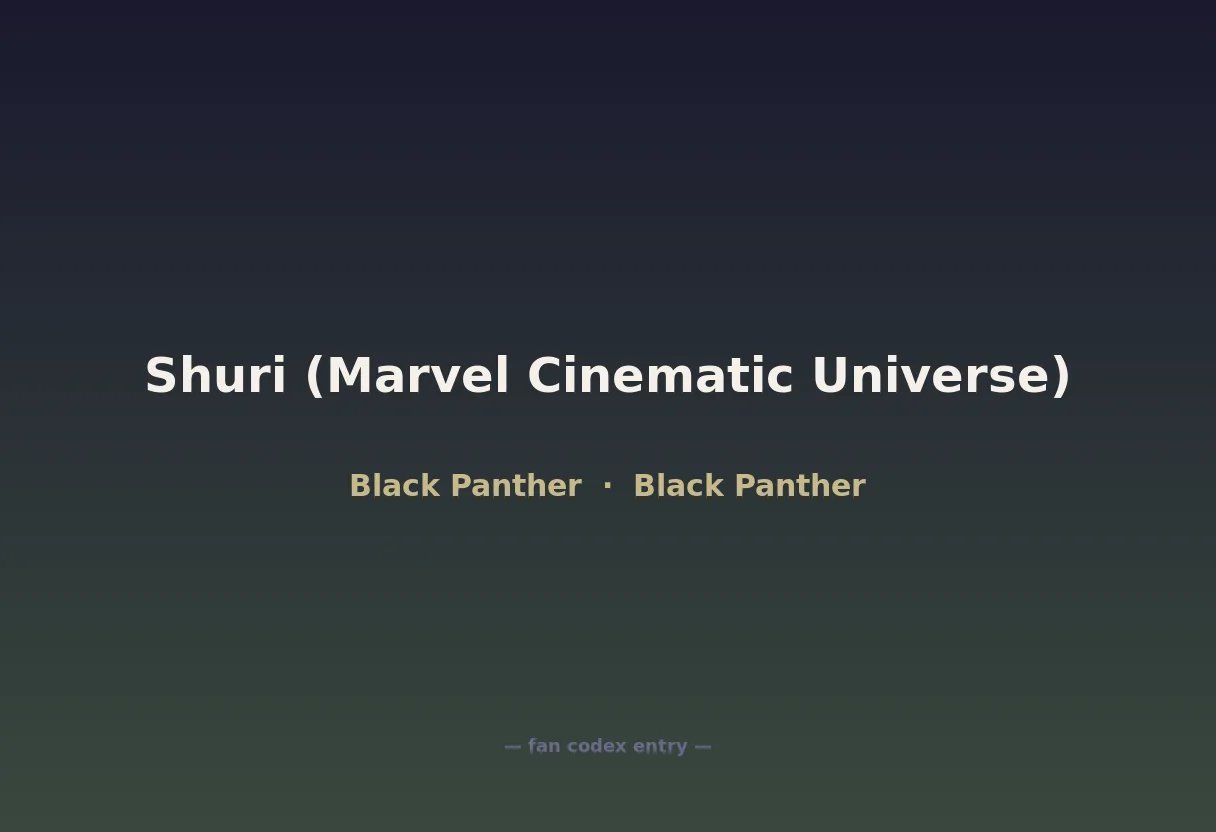 Shuri (Marvel Cinematic Universe)

Black Panther · Black Panther

— fan codex entry —